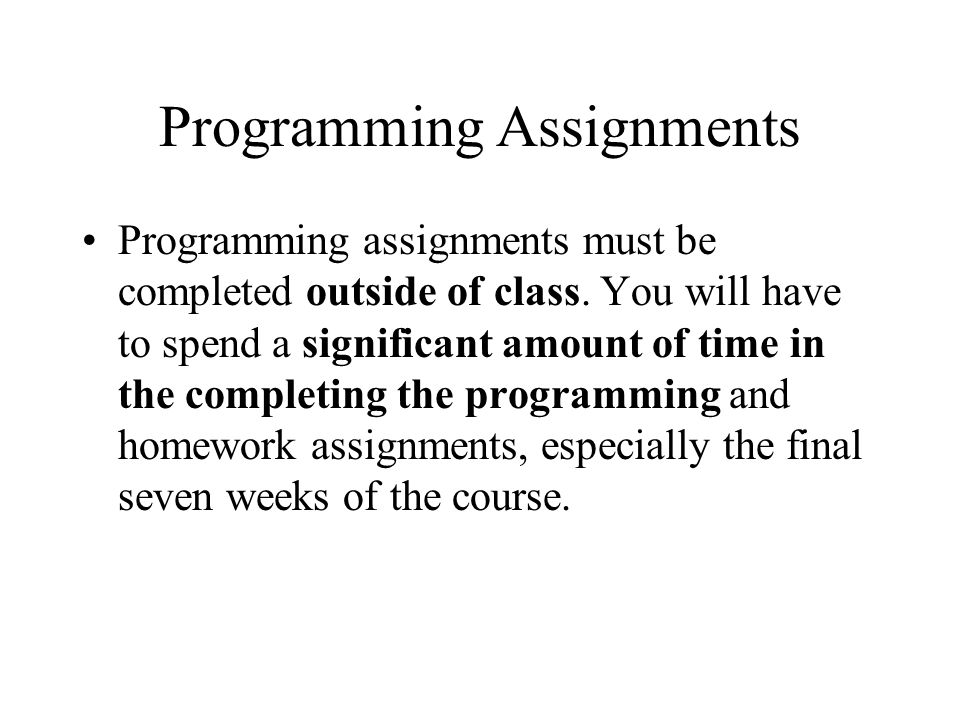 Programming Assignments

• Programming assignments must be completed outside of class. You will have to spend a significant amount of time in the completing the programming and homework assignments, especially the final seven weeks of the course.